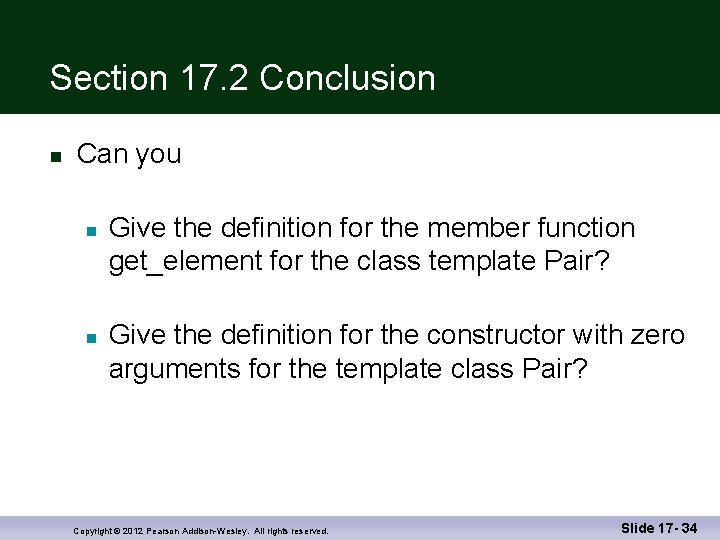 Section 17.2 Conclusion

Can you

Give the definition for the member function get_element for the class template Pair?

Give the definition for the constructor with zero arguments for the template class Pair?

Copyright © 2012 Pearson Addison-Wesley. All rights reserved.

Slide 17- 34